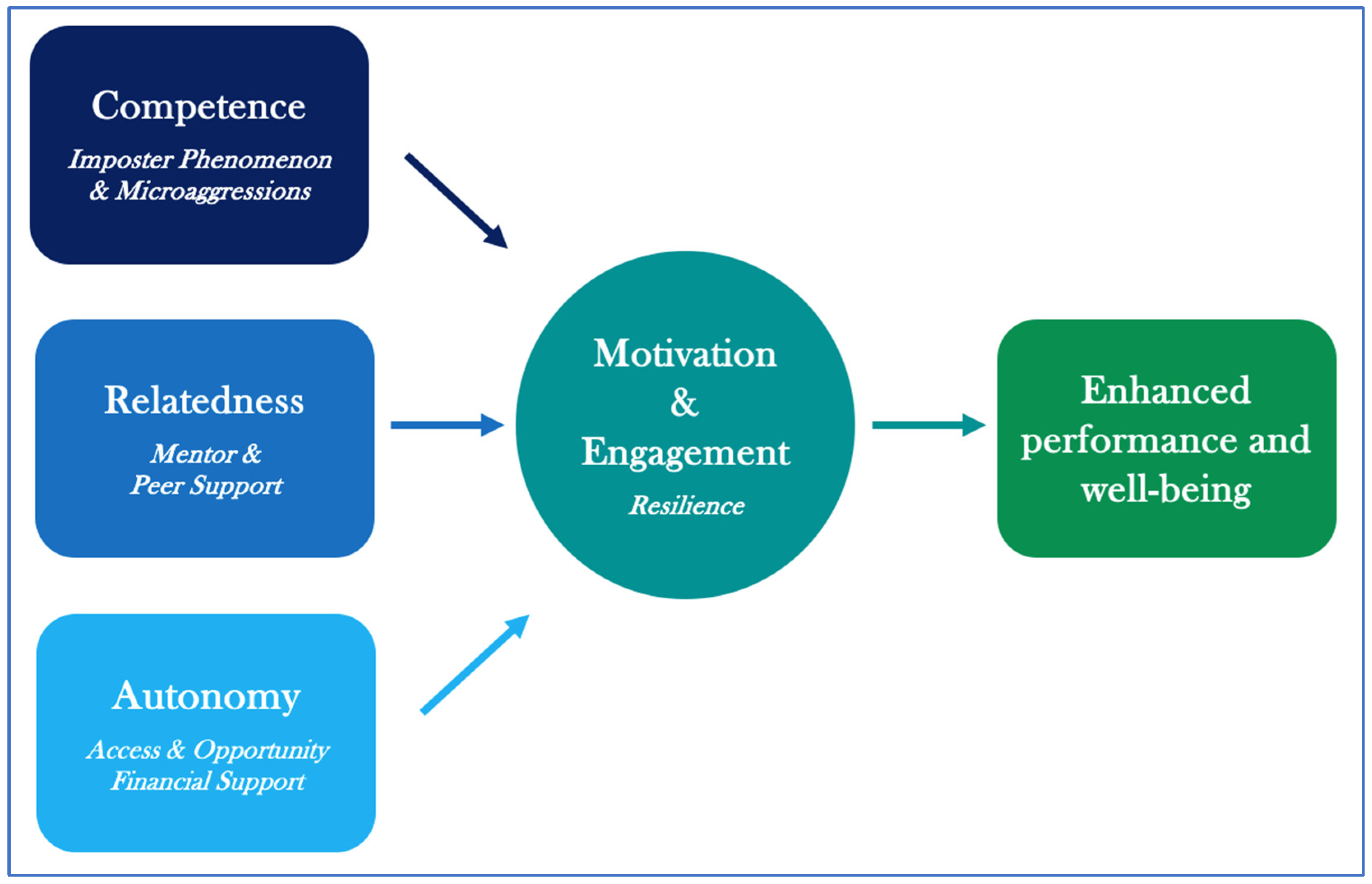 Competence

Imposter Phenomenon & Microaggressions

Relatedness

Mentor & Peer Support

Autonomy

Access & Opportunity Financial Support

Motivation & Engagement

Resilience

Enhanced performance and well-being